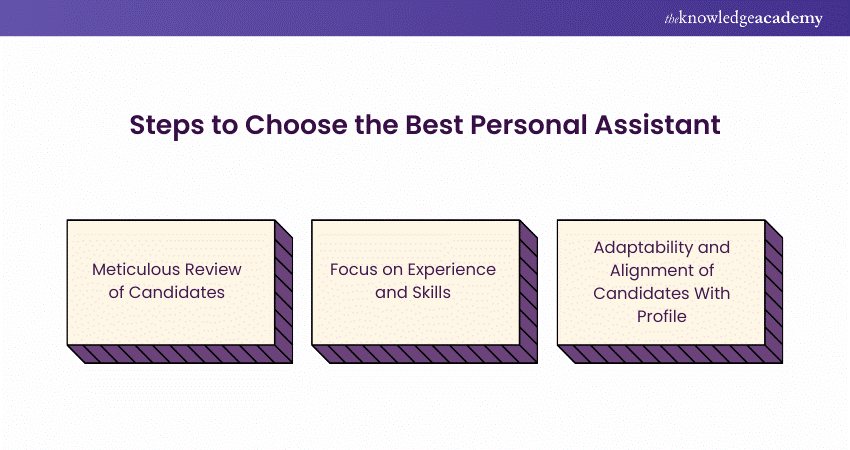 theknowledgeacademy

Steps to Choose the Best Personal Assistant

Meticulous Review of Candidates

Focus on Experience and Skills

Adaptability and Alignment of Candidates With Profile